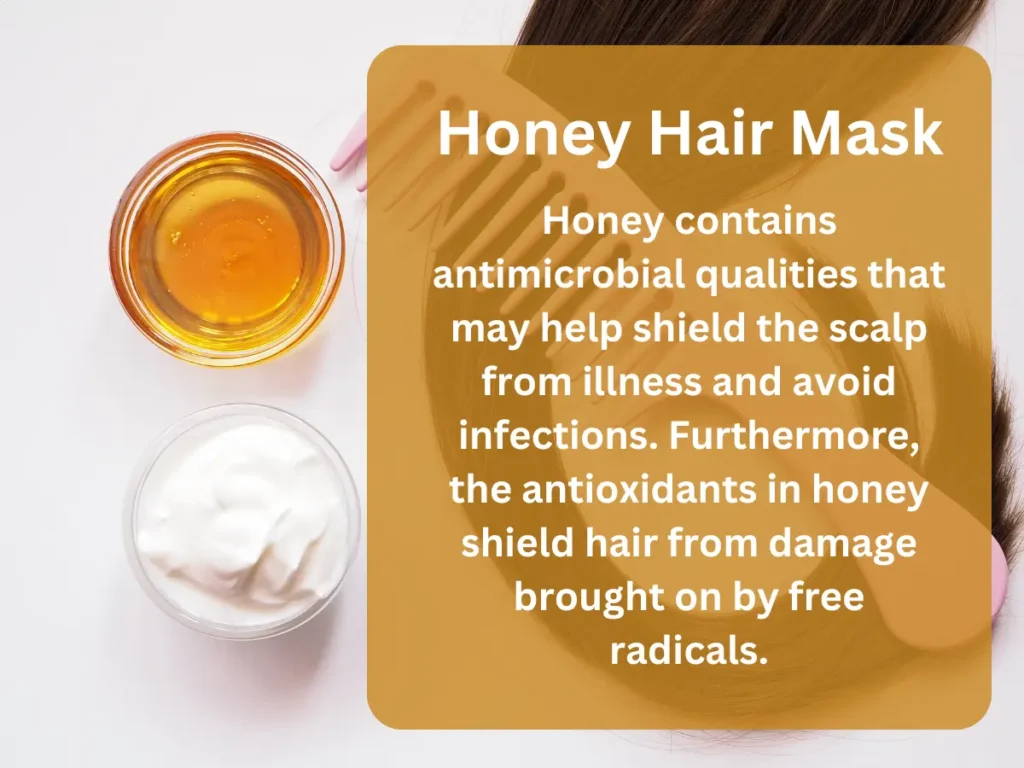 Honey Hair Mask

Honey contains antimicrobial qualities that may help shield the scalp from illness and avoid infections. Furthermore, the antioxidants in honey shield hair from damage brought on by free radicals.